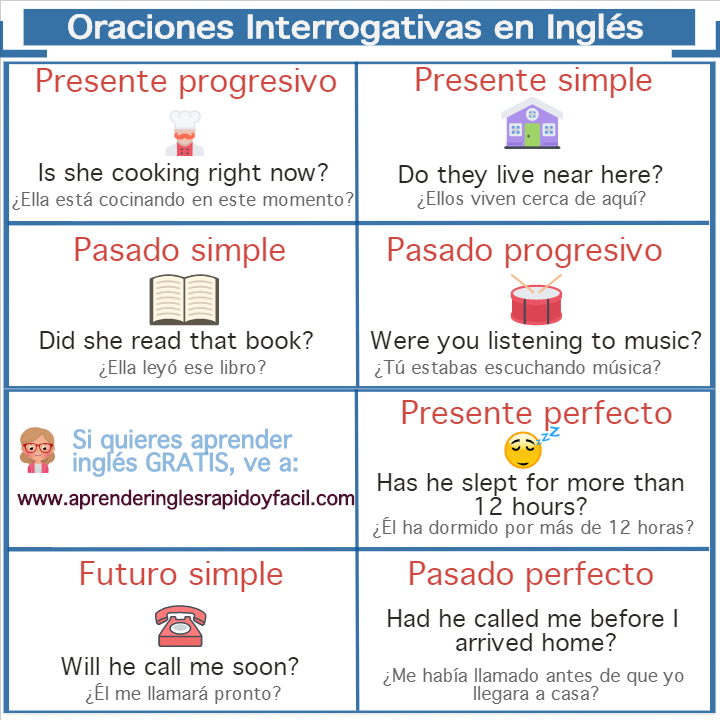 Oraciones Interrogativas en Inglés

Presente progresivo

Is she cooking right now?
¿Ella está cocinando en este momento?

Presente simple

Do they live near here?
¿Ellos viven cerca de aquí?

Pasado simple

Did she read that book?
¿Ella leyó ese libro?

Pasado progresivo

Were you listening to music?
¿Tú estabas escuchando música?

Si quieres aprender inglés GRATIS, ve a:
www.aprenderinglesrapidoyfacil.com

Presente perfecto

Has he slept for more than 12 hours?
¿Él ha dormido por más de 12 horas?

Futuro simple

Will he call me soon?
¿Él me llamará pronto?

Pasado perfecto

Had he called me before I arrived home?
¿Me había llamado antes de que yo llegara a casa?